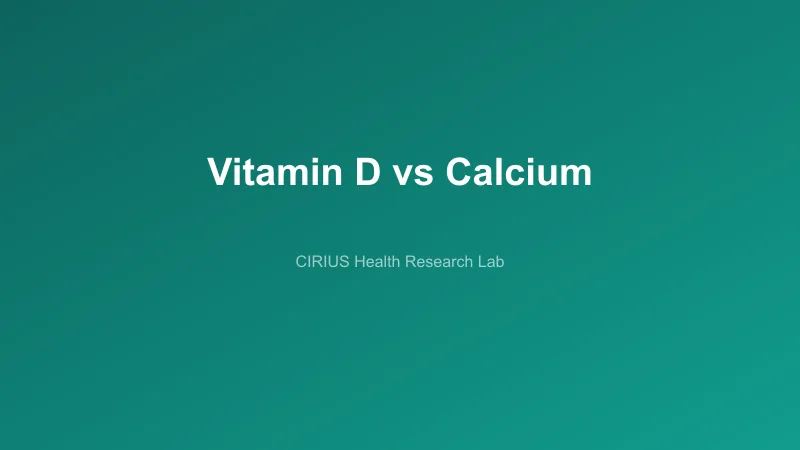 Vitamin D vs Calcium

CIRIUS Health Research Lab